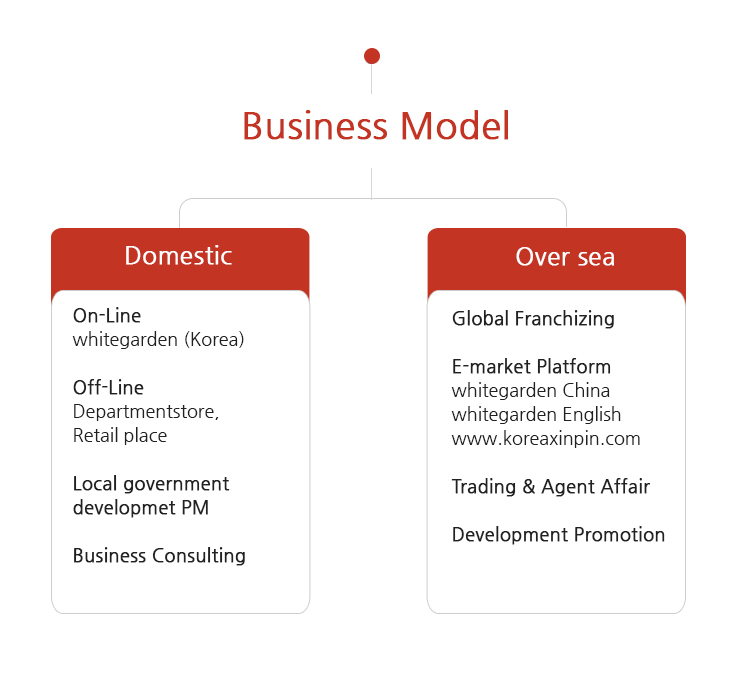 Business Model

Domestic

On-Line
whitegarden (Korea)

Off-Line
Departmentstore,
Retail place

Local government developmet PM

Business Consulting

Over sea

Global Franchizing

E-market Platform
whitegarden China
whitegarden English
www.koreaxinpin.com

Trading & Agent Affair

Development Promotion